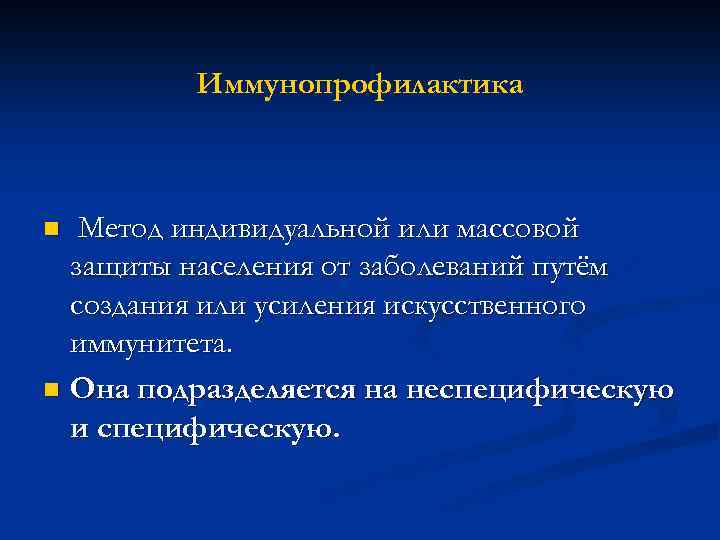 Иммунопрофилактика

Метод индивидуальной или массовой защиты населения от заболеваний путём создания или усиления искусственного иммунитета.

Она подразделяется на неспецифическую и специфическую.